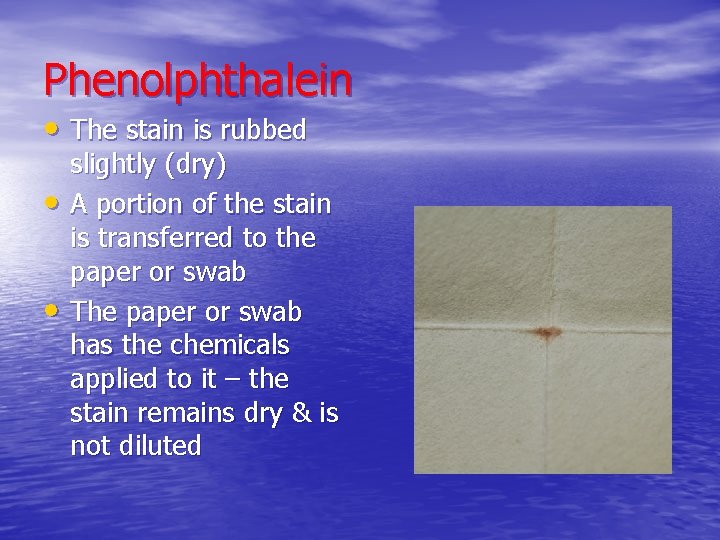 Phenolphthalein

• The stain is rubbed slightly (dry)
• A portion of the stain is transferred to the paper or swab
• The paper or swab has the chemicals applied to it – the stain remains dry & is not diluted